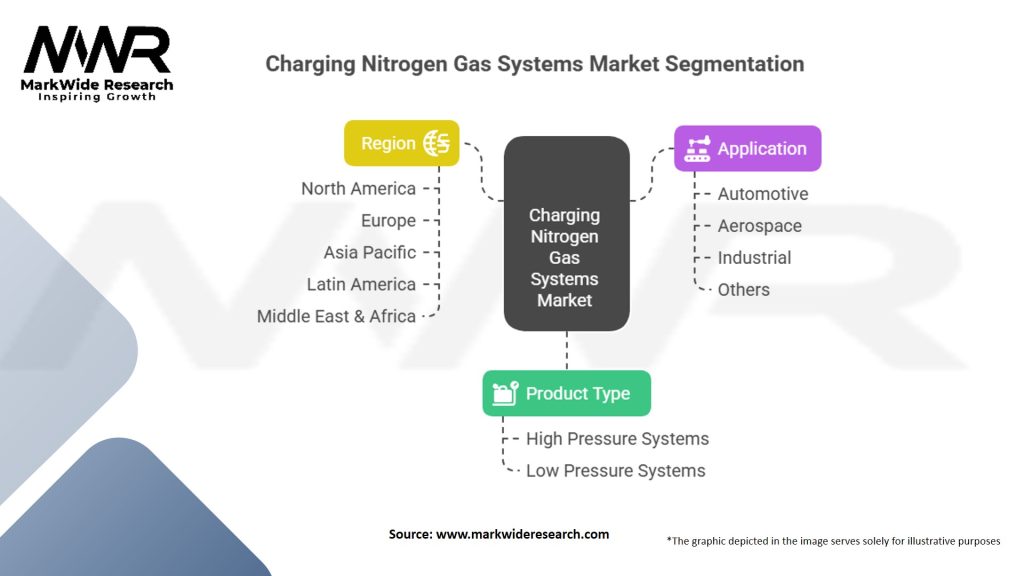 MWR
MarkWide Research
Inspiring Growth

Charging Nitrogen Gas Systems Market Segmentation

Region
North America
Europe
Asia Pacific
Latin America
Middle East & Africa

Charging Nitrogen Gas Systems Market

Application
Automotive
Aerospace
Industrial
Others

Product Type
High Pressure Systems
Low Pressure Systems

Source: www.markwideresearch.com

*The graphic depicted in the image serves solely for illustrative purposes